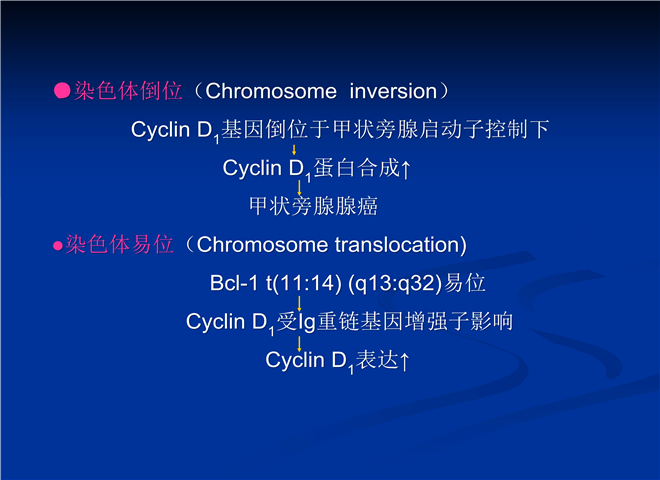 ●染色体倒位（Chromosome inversion）

Cyclin $D_1$基因倒位于甲状旁腺启动子控制下

↓

Cyclin $D_1$蛋白合成↑

↓

甲状旁腺腺癌

●染色体易位（Chromosome translocation)

Bcl-1 t(11:14) (q13:q32)易位

↓

Cyclin $D_1$受Ig重链基因增强子影响

↓

Cyclin $D_1$表达↑